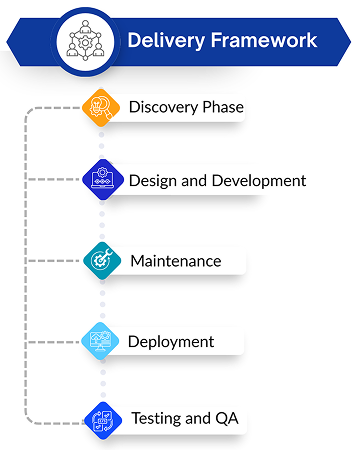 Delivery Framework

Discovery Phase

Design and Development

Maintenance

Deployment

Testing and QA